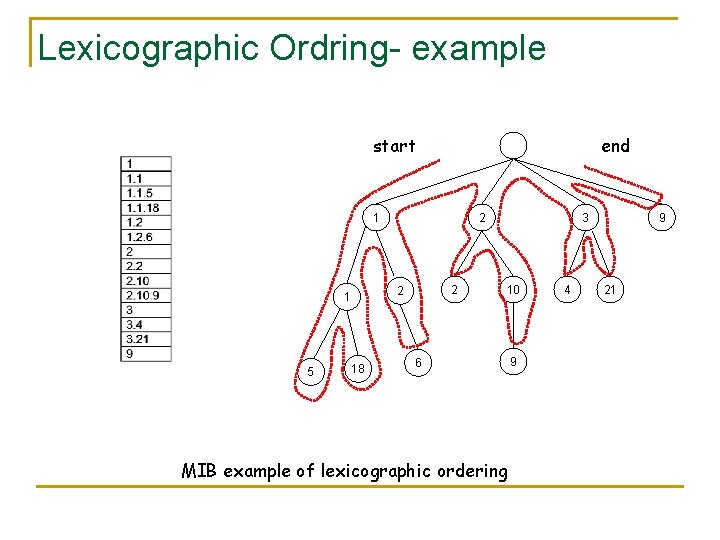 Lexicographic Ordring- example

| 1 |
|---|
| 1.1 |
| 1.1.5 |
| 1.1.18 |
| 1.2 |
| 1.2.6 |
| 2 |
| 2.2 |
| 2.10 |
| 2.10.9 |
| 3 |
| 3.4 |
| 3.21 |
| 9 |

start

end

1

2

3

9

1

2

2

10

4

21

5

18

6

9

MIB example of lexicographic ordering